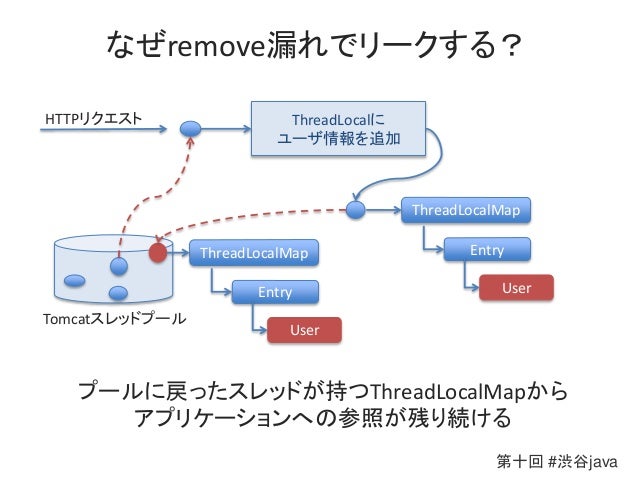 なぜremove漏れでリークする？

HTTPリクエスト

ThreadLocalに
ユーザ情報を追加

ThreadLocalMap

Entry

User

ThreadLocalMap

Entry

User

Tomcatスレッドプール

プールに戻ったスレッドが持つThreadLocalMapから
アプリケーションへの参照が残り続ける

第十回 #渋谷java